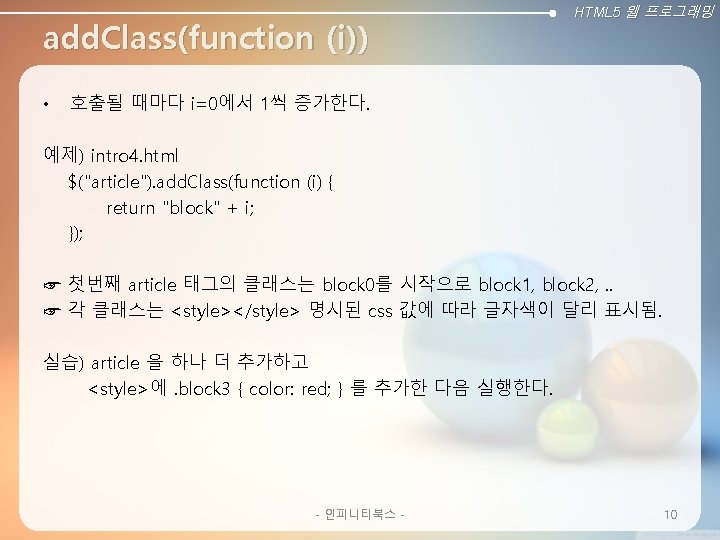 HTML5 웹 프로그래밍

addClass(function (i))

• 호출될 때마다 i=0에서 1씩 증가한다.

예제) intro4.html
$("article").addClass(function (i) {
return "block" + i;
});

☞ 첫번째 article 태그의 클래스는 block0를 시작으로 block1, block2, ..
☞ 각 클래스는 <style></style> 명시된 css 값에 따라 글자색이 달리 표시됨.

실습) article 을 하나 더 추가하고
<style>에 .block3 { color: red; } 를 추가한 다음 실행한다.

- 인피니티북스 -

10